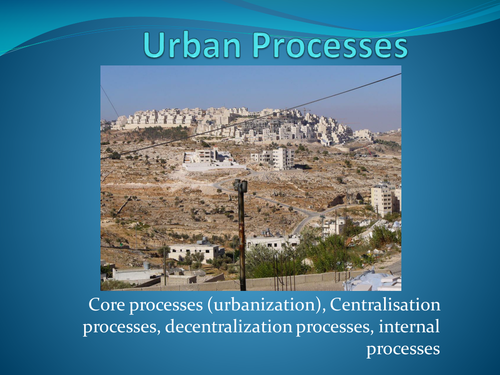 Urban Processes

Core processes (urbanization), Centralisation processes, decentralization processes, internal processes